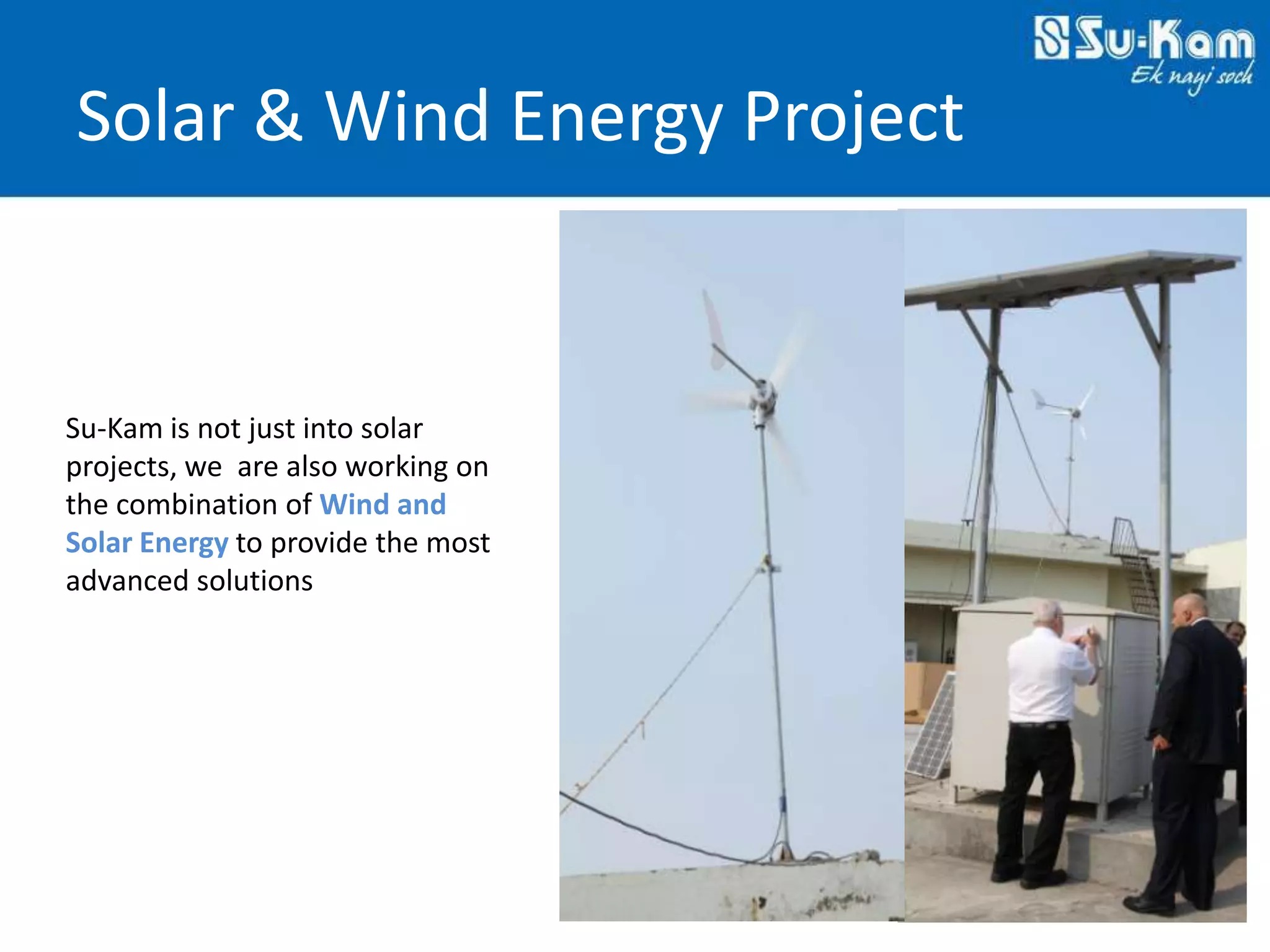 Su-Kam
Ek nayi soch

Solar & Wind Energy Project

Su-Kam is not just into solar projects, we are also working on the combination of Wind and Solar Energy to provide the most advanced solutions